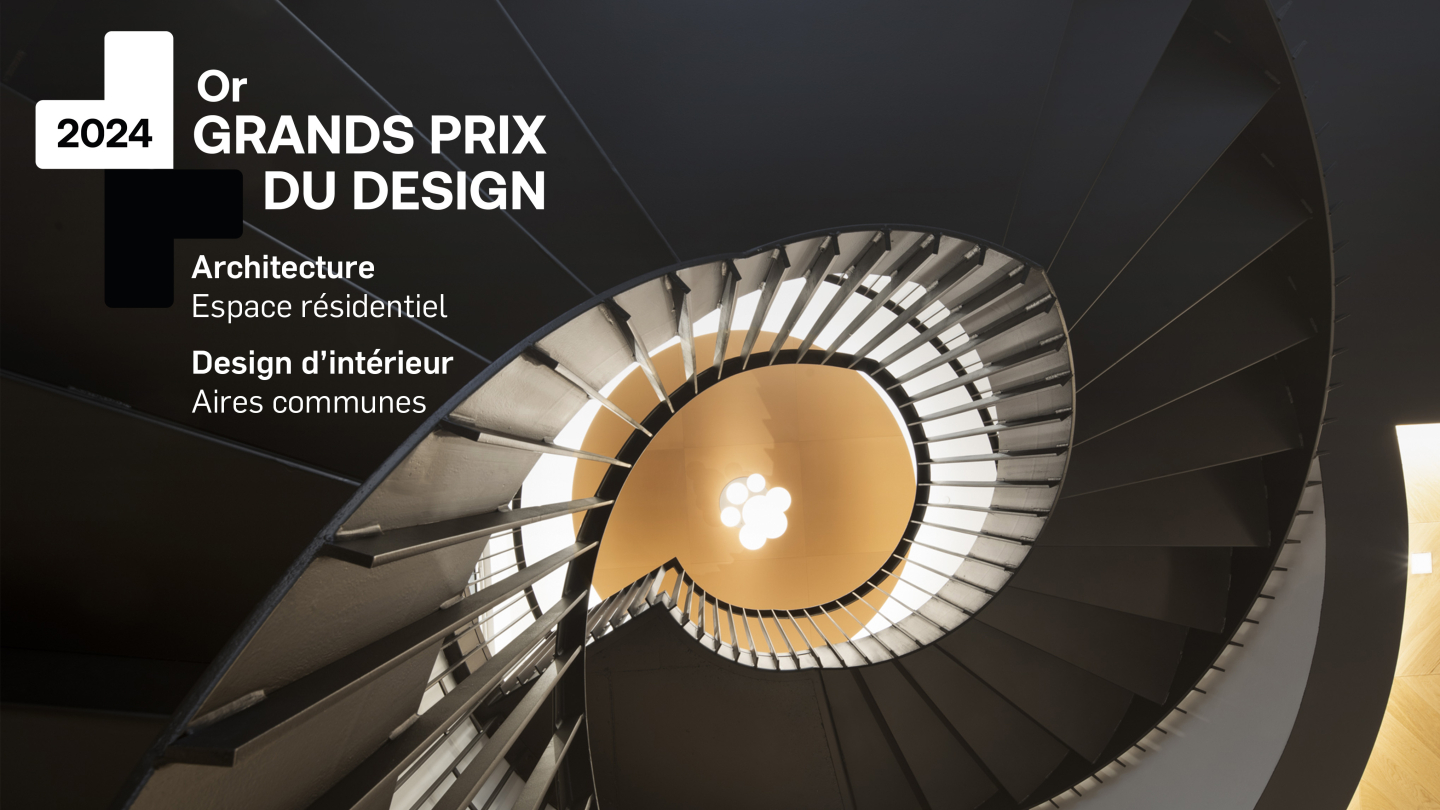 2024

Or
GRANDS PRIX
DU DESIGN

Architecture
Espace résidentiel

Design d'intérieur
Aires communes